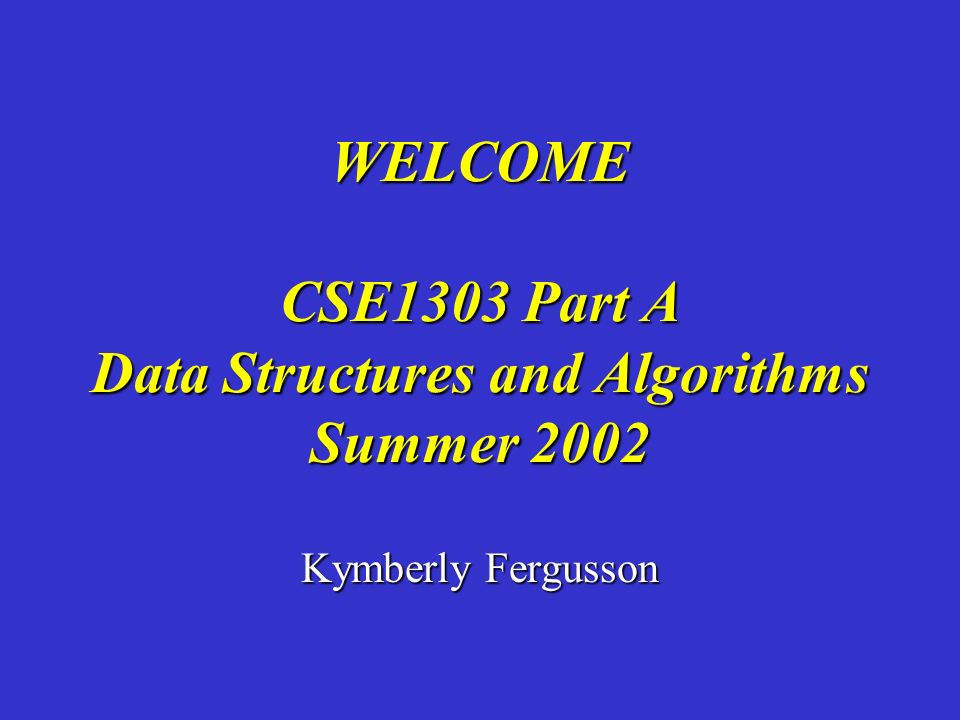 WELCOME

CSE1303 Part A
Data Structures and Algorithms
Summer 2002

Kymberly Fergusson